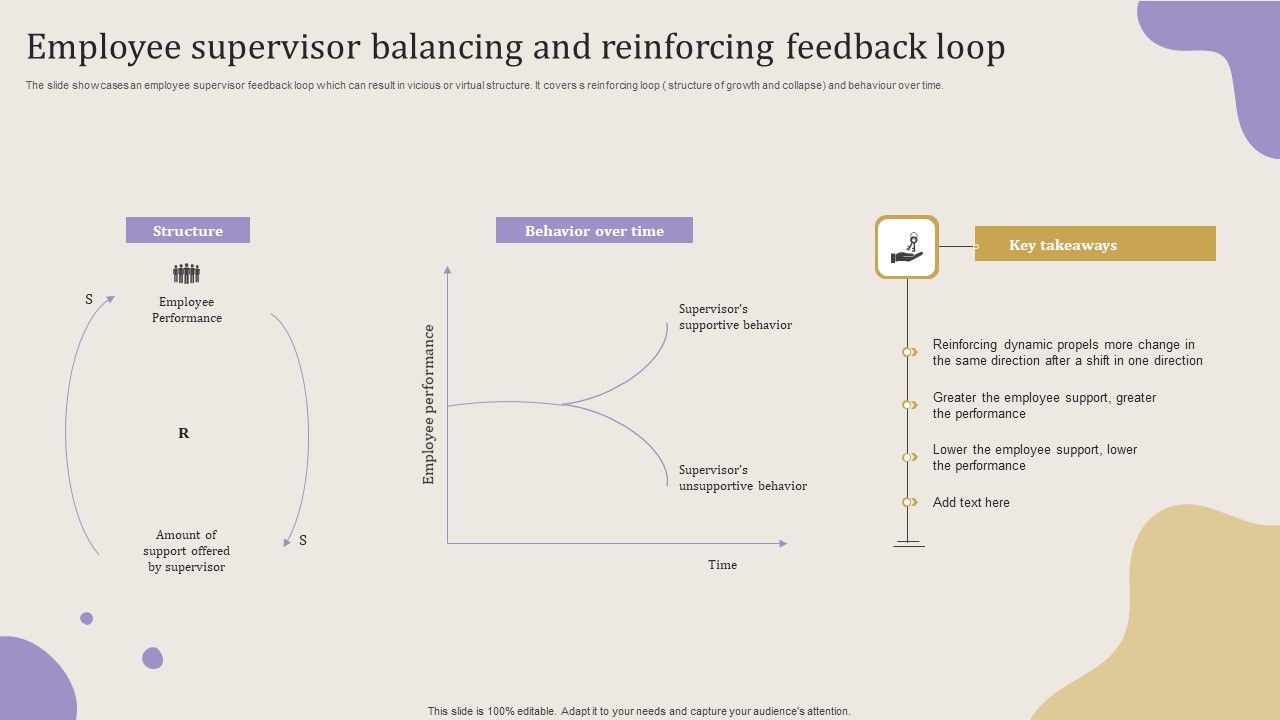 Employee supervisor balancing and reinforcing feedback loop

The slide showcases an employee supervisor feedback loop which can result in vicious or virtual structure. It covers s reinforcing loop ( structure of growth and collapse) and behaviour over time.

Structure

S

Employee Performance

R

Amount of support offered by supervisor

S

Behavior over time

Employee performance

Supervisor's supportive behavior

Supervisor's unsupportive behavior

Time

Key takeaways

Reinforcing dynamic propels more change in the same direction after a shift in one direction

Greater the employee support, greater the performance

Lower the employee support, lower the performance

Add text here

This slide is 100% editable. Adapt it to your needs and capture your audience's attention.